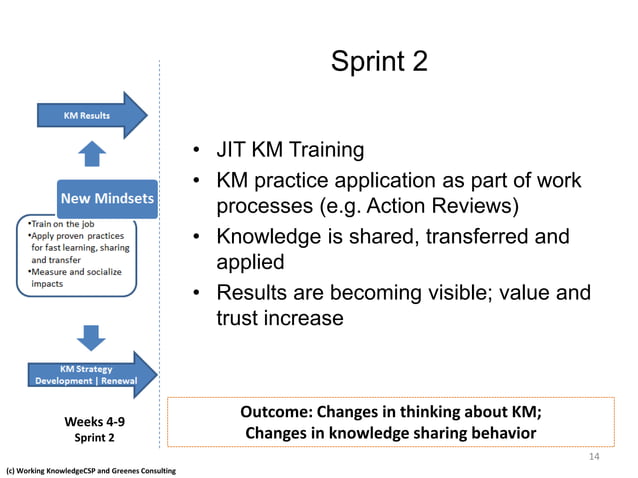 Sprint 2

KM Results

New Mindsets

•Train on the job
•Apply proven practices for fast learning, sharing and transfer
•Measure and socialize impacts

KM Strategy Development | Renewal

Weeks 4-9
Sprint 2

• JIT KM Training
• KM practice application as part of work processes (e.g. Action Reviews)
• Knowledge is shared, transferred and applied
• Results are becoming visible; value and trust increase

Outcome: Changes in thinking about KM; Changes in knowledge sharing behavior

14

(c) Working KnowledgeCSP and Greenes Consulting